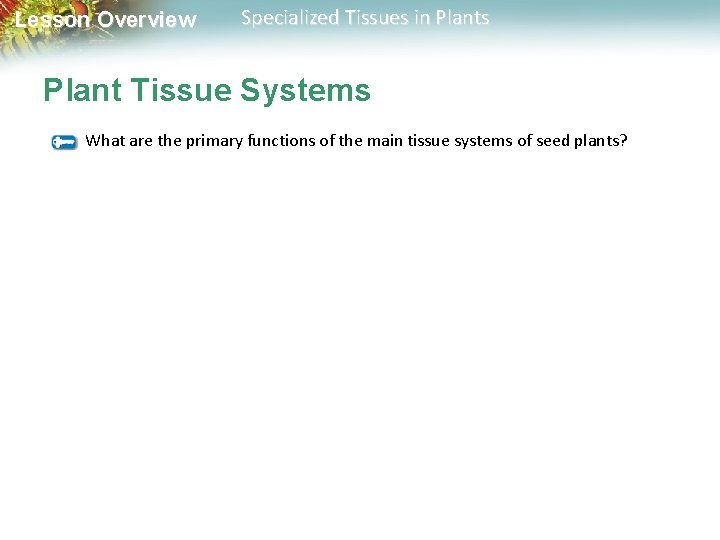 Lesson Overview Specialized Tissues in Plants

Plant Tissue Systems

What are the primary functions of the main tissue systems of seed plants?